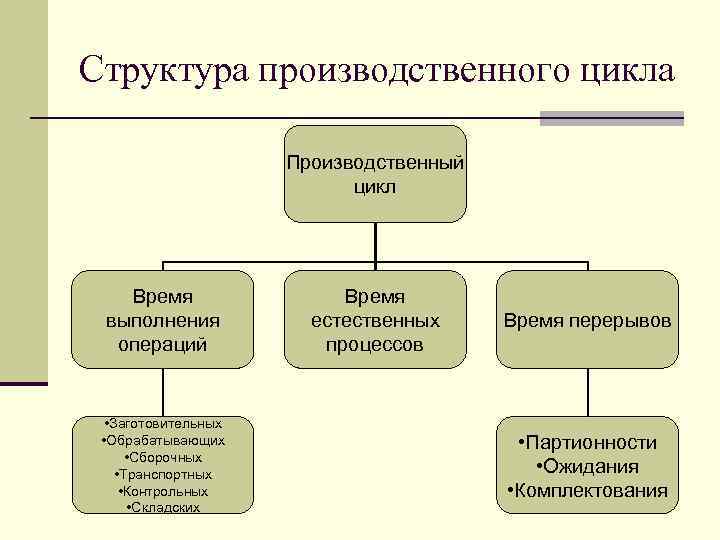 Структура производственного цикла

Производственный цикл

Время выполнения операций

Время естественных процессов

Время перерывов

•Заготовительных
•Обрабатывающих
•Сборочных
•Транспортных
•Контрольных
•Складских

•Партионности
•Ожидания
•Комплектования